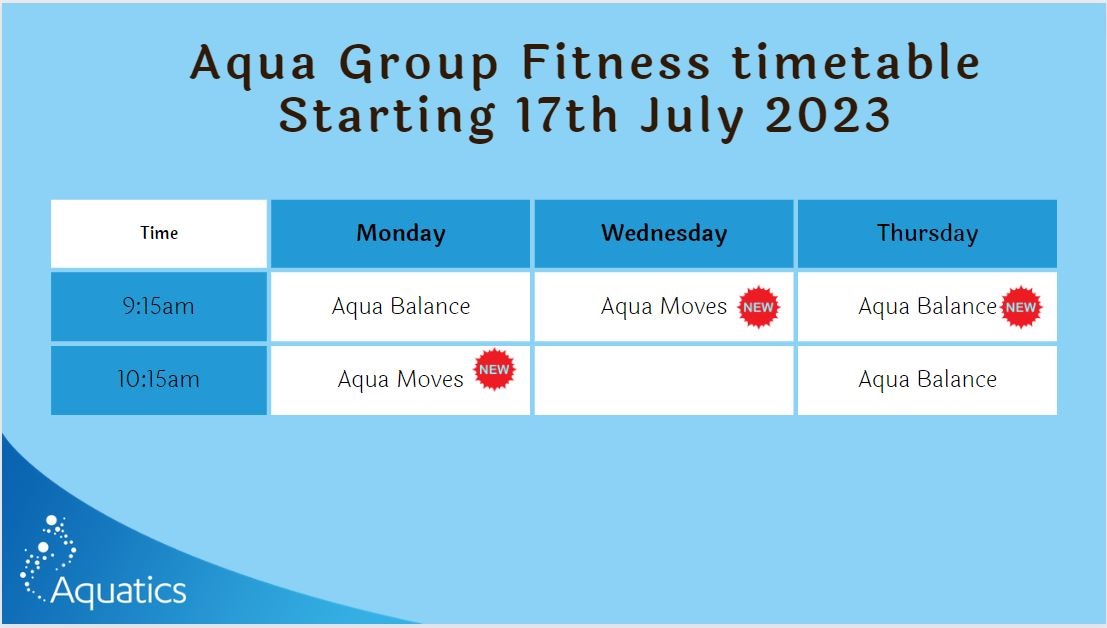 Aqua Group Fitness timetable
Starting 17th July 2023

| Time | Monday | Wednesday | Thursday |
|---|---|---|---|
| 9:15am | Aqua Balance | Aqua Moves NEW | Aqua Balance NEW |
| 10:15am | Aqua Moves NEW | | Aqua Balance |

Aquatics